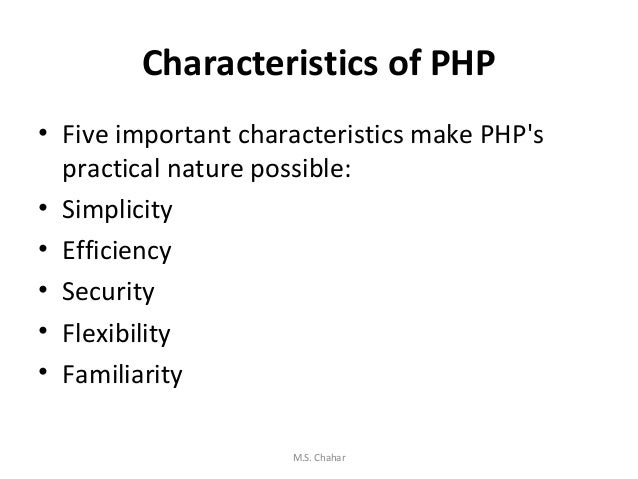 Characteristics of PHP

• Five important characteristics make PHP's practical nature possible:
• Simplicity
• Efficiency
• Security
• Flexibility
• Familiarity

M.S. Chahar